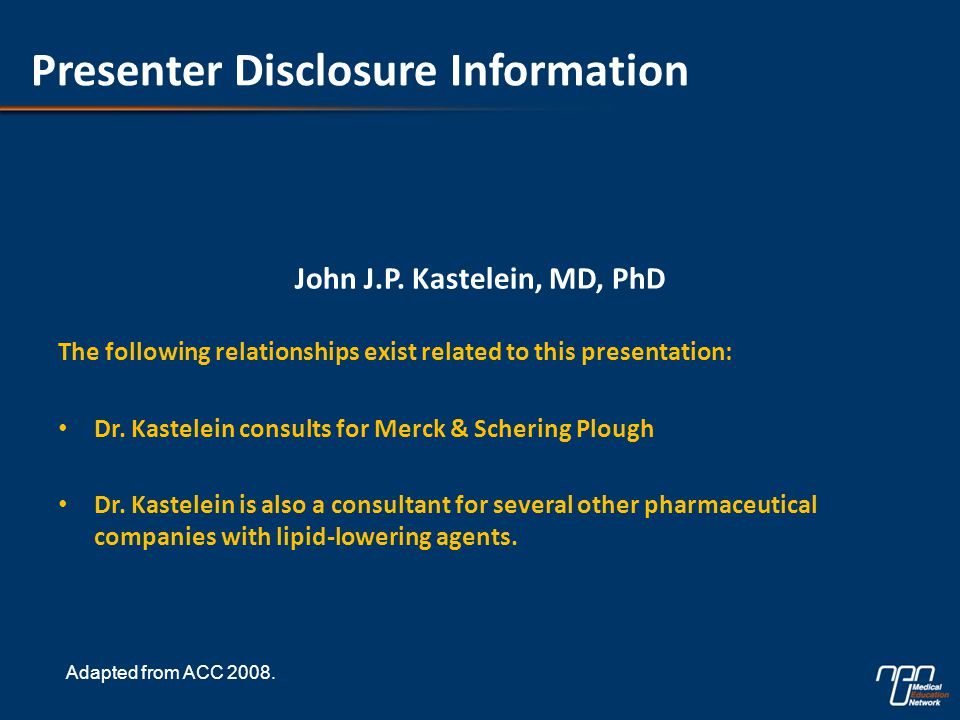 Presenter Disclosure Information

John J.P. Kastelein, MD, PhD

The following relationships exist related to this presentation:

• Dr. Kastelein consults for Merck & Schering Plough

• Dr. Kastelein is also a consultant for several other pharmaceutical companies with lipid-lowering agents.

Adapted from ACC 2008.

Medical Education Network